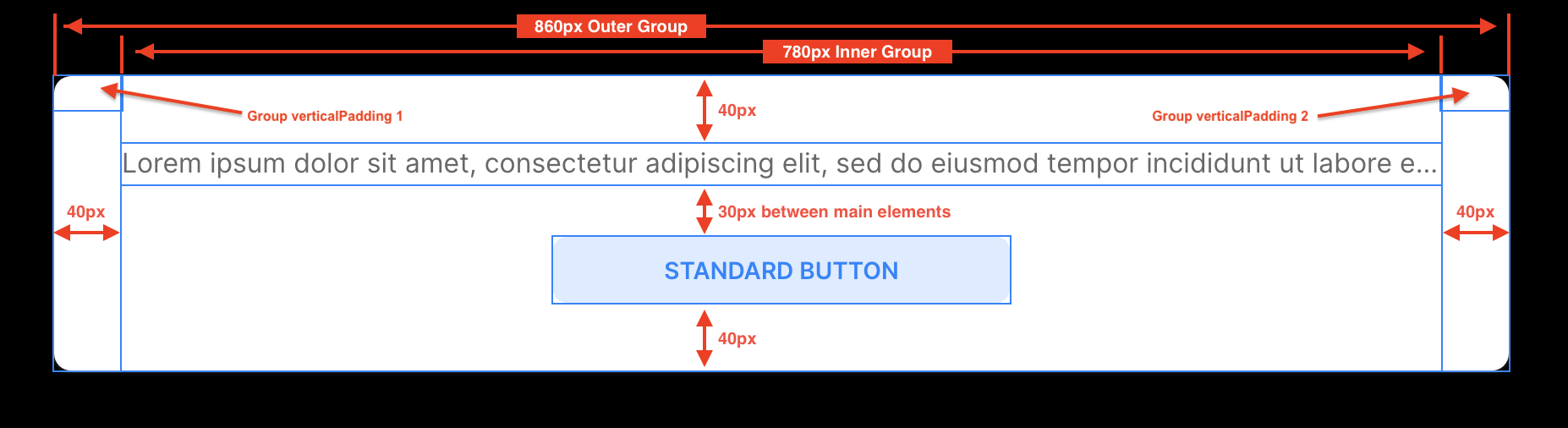 860px Outer Group

780px Inner Group

Group verticalPadding 1

40px

Group verticalPadding 2

Lorem ipsum dolor sit amet, consectetur adipiscing elit, sed do eiusmod tempor incididunt ut labore e...

40px

30px between main elements

40px

STANDARD BUTTON

40px